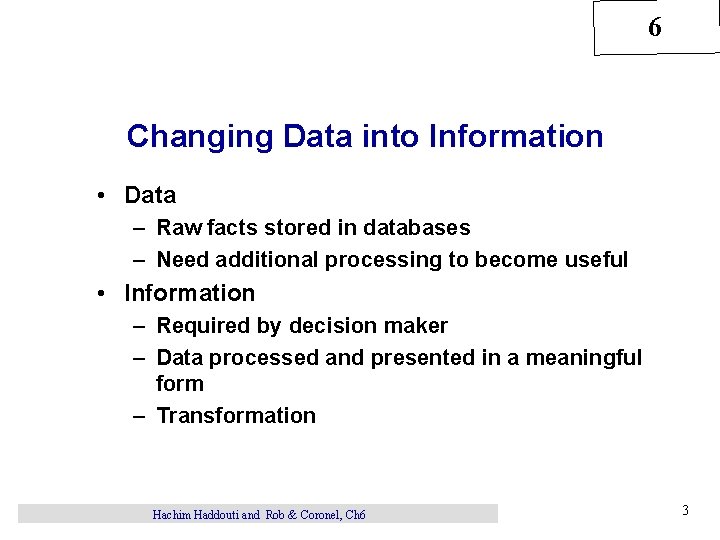 6

Changing Data into Information

• Data
– Raw facts stored in databases
– Need additional processing to become useful
• Information
– Required by decision maker
– Data processed and presented in a meaningful form
– Transformation

Hachim Haddouti and Rob & Coronel, Ch6

3